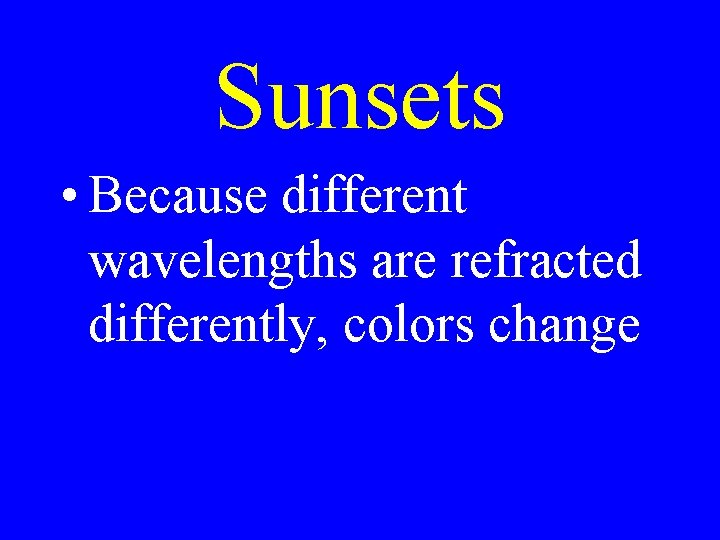 Sunsets

• Because different wavelengths are refracted differently, colors change